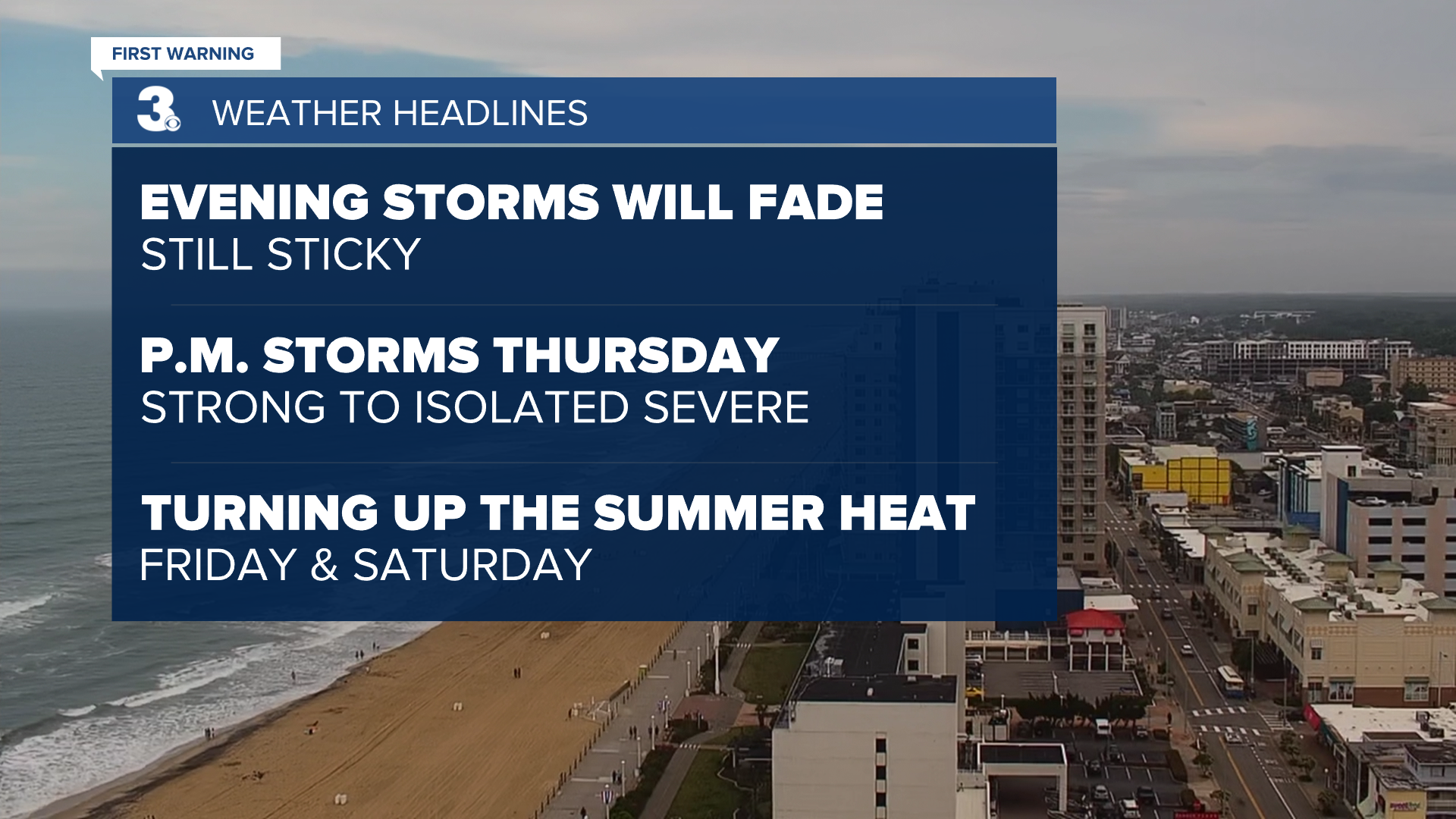 FIRST WARNING

3 WEATHER HEADLINES

EVENING STORMS WILL FADE
STILL STICKY

P.M. STORMS THURSDAY
STRONG TO ISOLATED SEVERE

TURNING UP THE SUMMER HEAT
FRIDAY & SATURDAY